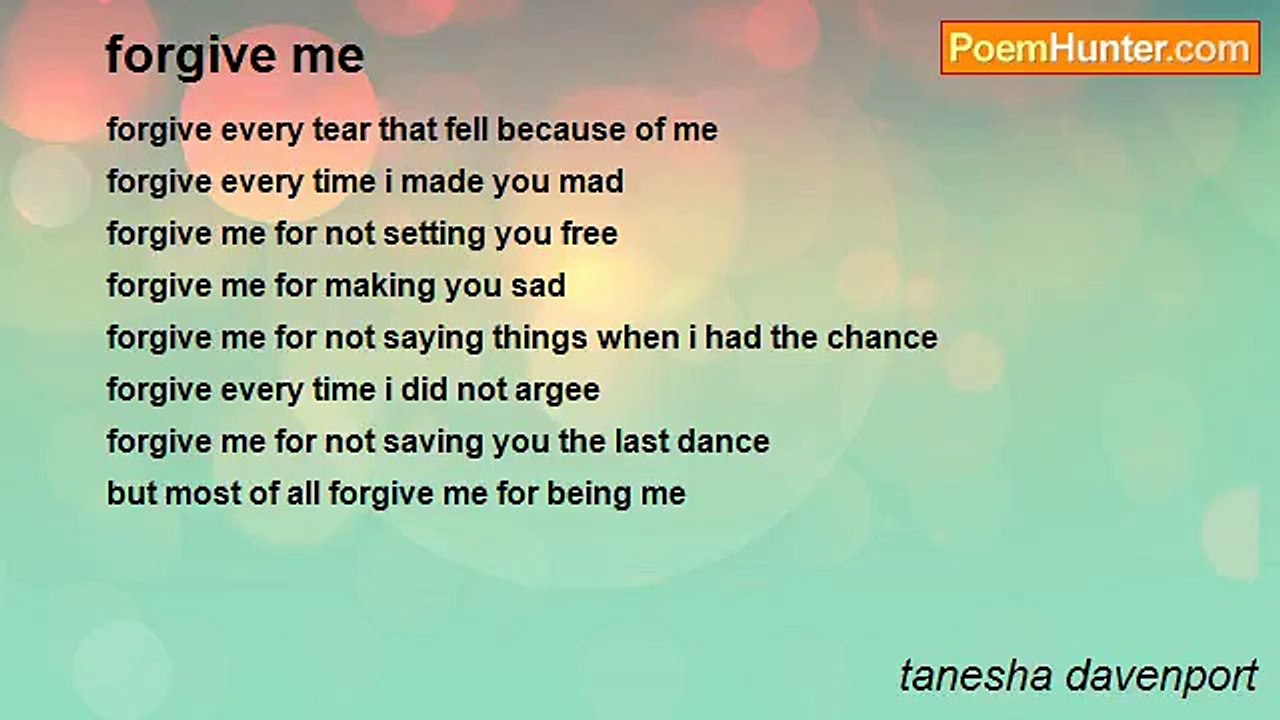 forgive me

PoemHunter.com

forgive every tear that fell because of me
forgive every time i made you mad
forgive me for not setting you free
forgive me for making you sad
forgive me for not saying things when i had the chance
forgive every time i did not argee
forgive me for not saving you the last dance
but most of all forgive me for being me

tanesha davenport